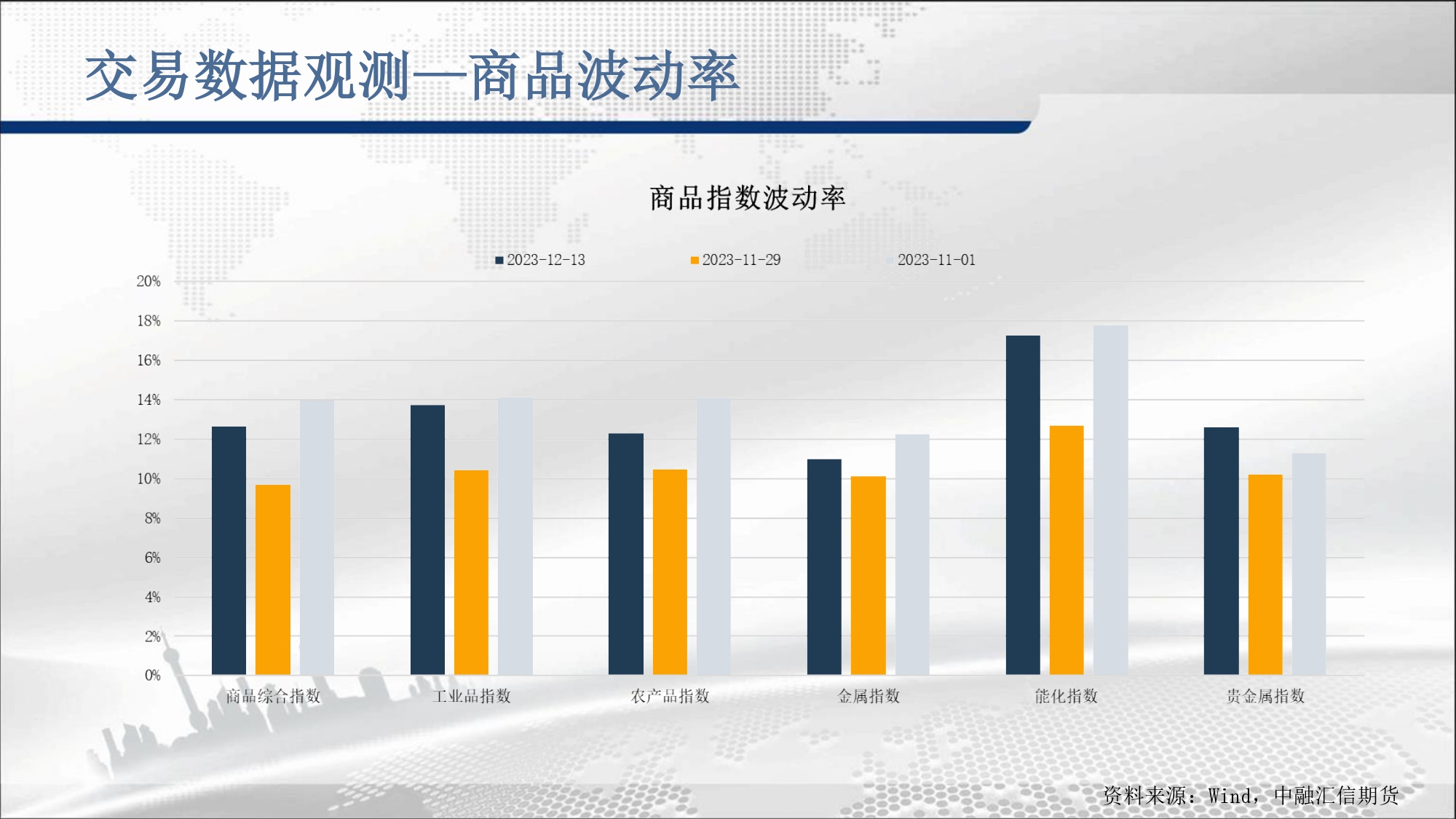 交易数据观测—商品波动率

商品指数波动率

2023-12-13 2023-11-29 2023-11-01

20%
18%
16%
14%
12%
10%
8%
6%
4%
2%
0%

商品综合指数 工业品指数 农产品指数 金属指数 能化指数 贵金属指数

资料来源：Wind，中融汇信期货